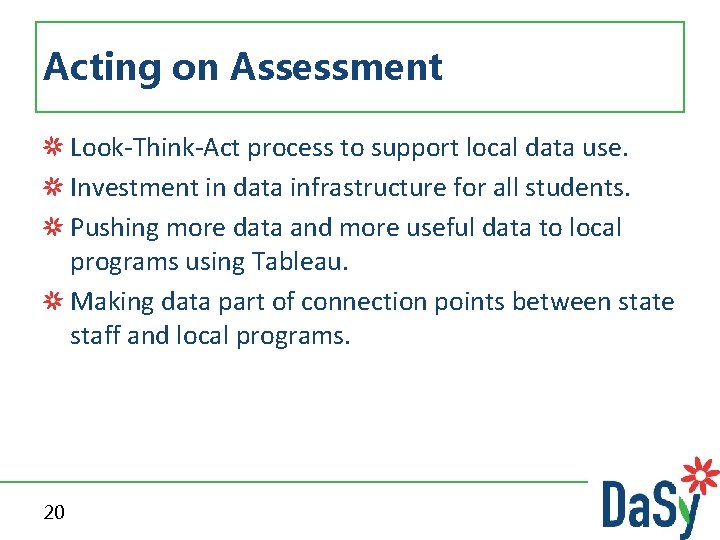 Acting on Assessment

Look-Think-Act process to support local data use.

Investment in data infrastructure for all students.

Pushing more data and more useful data to local programs using Tableau.

Making data part of connection points between state staff and local programs.

20

DaSy